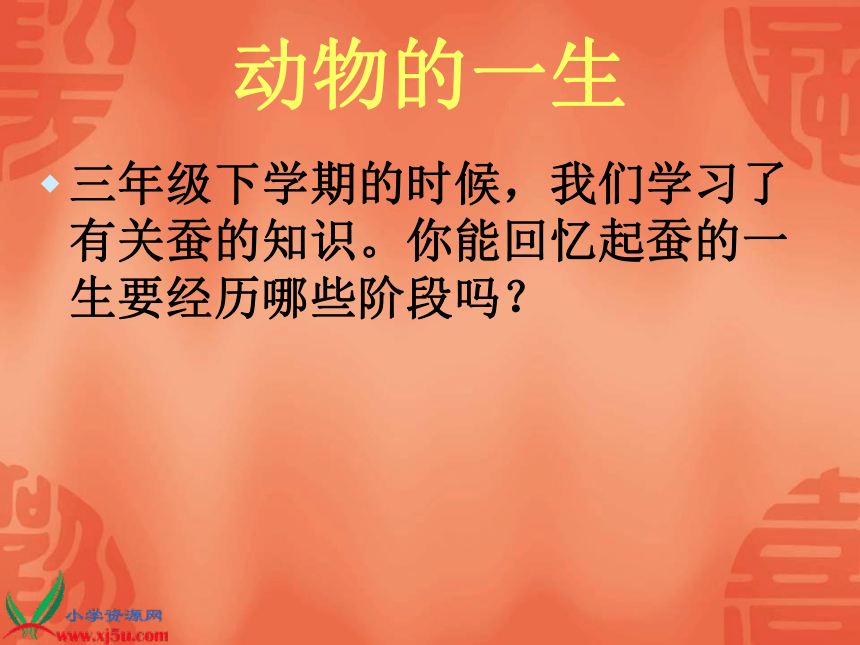 动物的一生

三年级下学期的时候，我们学习了有关蚕的知识。你能回忆起蚕的一生要经历哪些阶段吗？

小学资源网
www.xj5u.com